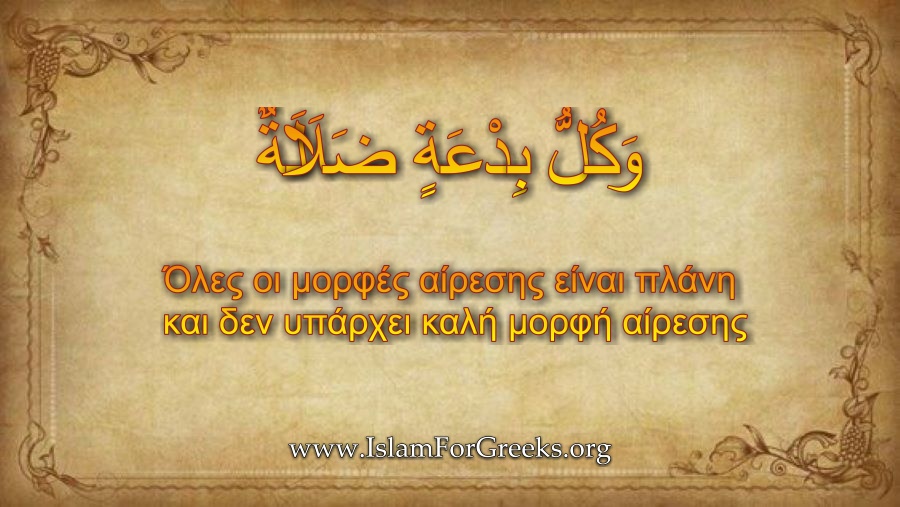 وَكُلُّ بِدْعَةٍ ضَلَالَةٌ

Όλες οι μορφές αίρεσης είναι πλάνη και δεν υπάρχει καλή μορφή αίρεσης

www.IslamForGreeks.org